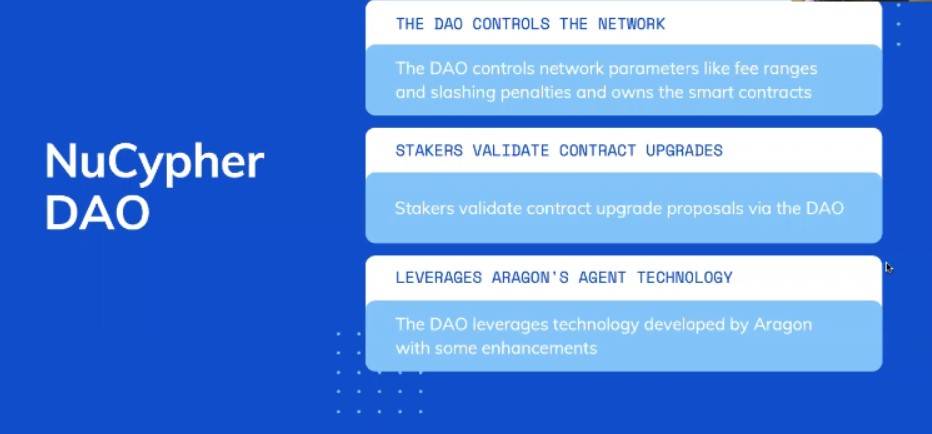 NuCypher DAO

THE DAO CONTROLS THE NETWORK

The DAO controls network parameters like fee ranges and slashing penalties and owns the smart contracts

STAKERS VALIDATE CONTRACT UPGRADES

Stakers validate contract upgrade proposals via the DAO

LEVERAGES ARAGON'S AGENT TECHNOLOGY

The DAO leverages technology developed by Aragon with some enhancements